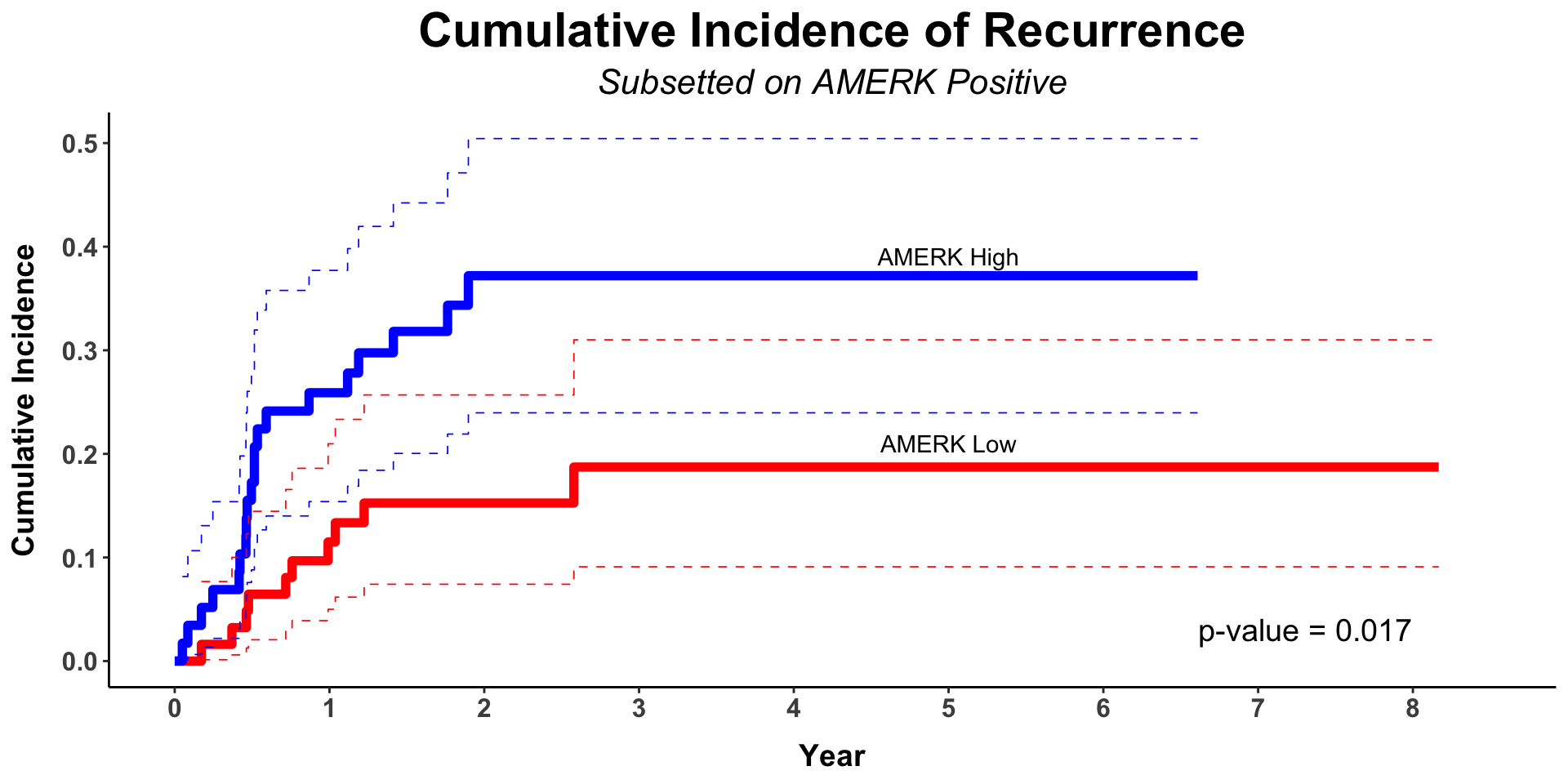 Cumulative Incidence of Recurrence
Subsetted on AMERK Positive

Cumulative Incidence

0.5
0.4
0.3
0.2
0.1
0.0

AMERK High

AMERK Low

p-value = 0.017

0 1 2 3 4 5 6 7 8

Year